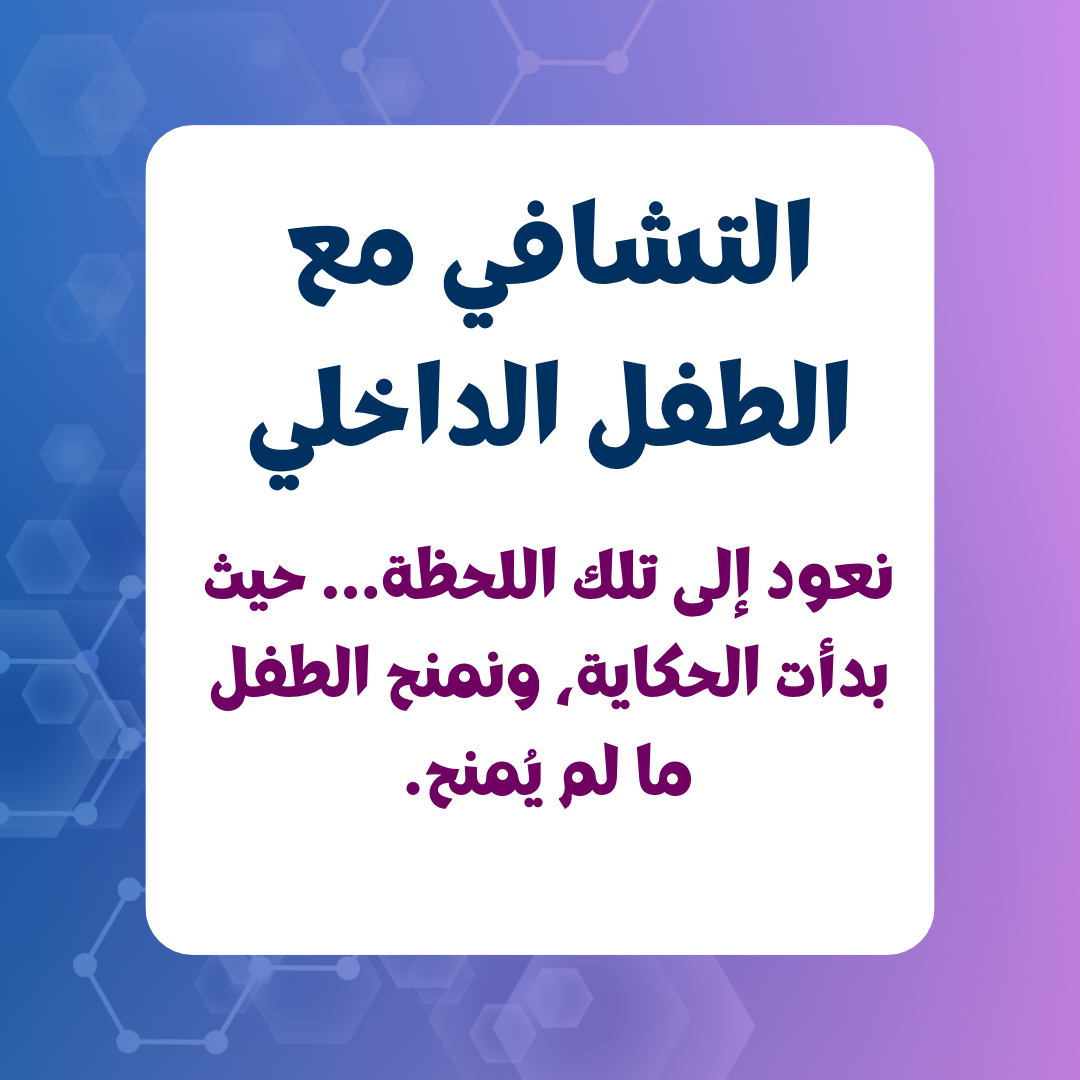 التشافي مع الطفل الداخلي

نعود إلى تلك اللحظة... حيث بدأت الحكاية، ونمنح الطفل ما لم يُمنح.